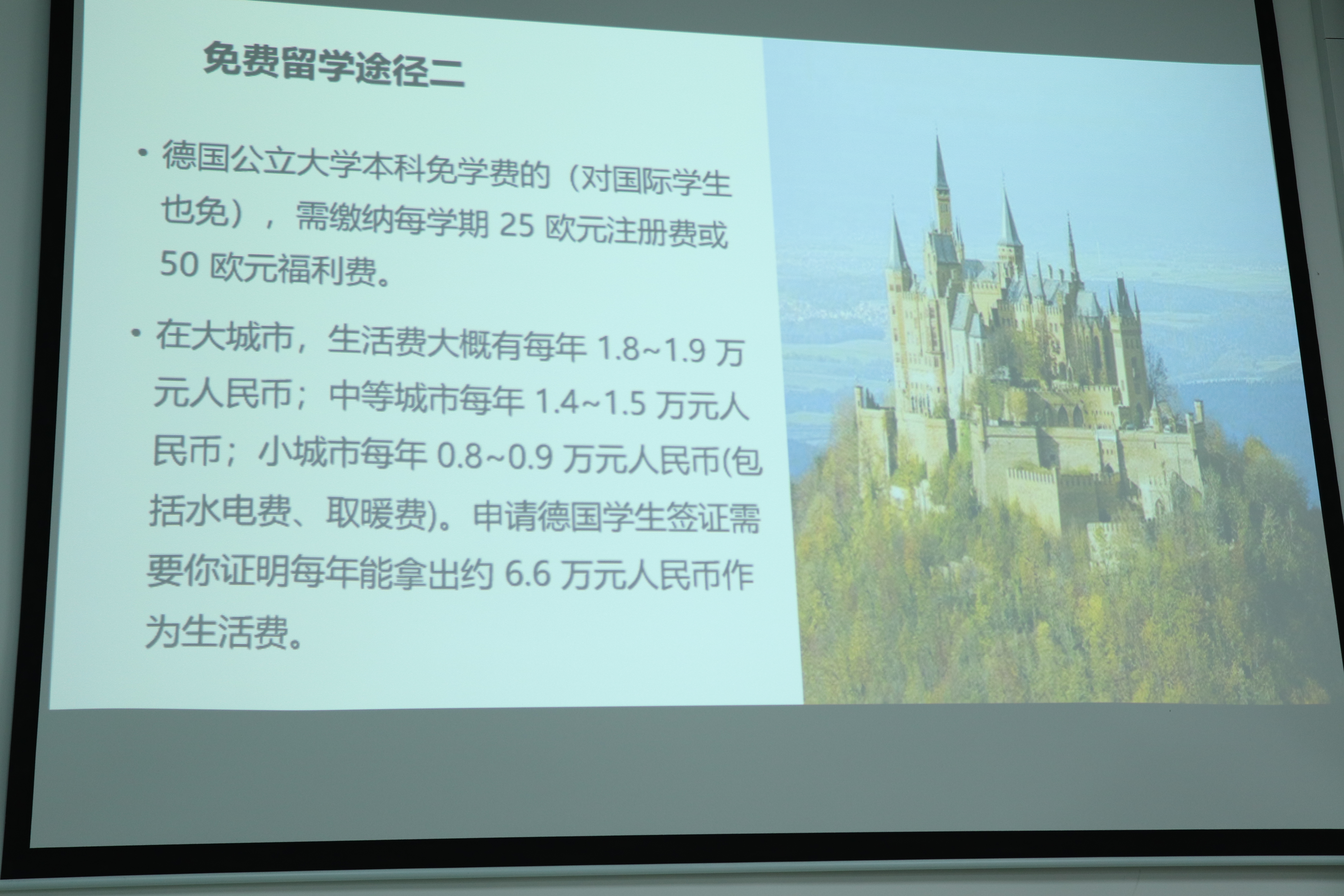 免费留学途径二

• 德国公立大学本科免学费的（对国际学生也免），需缴纳每学期 25 欧元注册费或 50 欧元福利费。

• 在大城市，生活费大概有每年 1.8~1.9 万元人民币；中等城市每年 1.4~1.5 万元人民币；小城市每年 0.8~0.9 万元人民币(包括水电费、取暖费)。申请德国学生签证需要你证明每年能拿出约 6.6 万元人民币作为生活费。